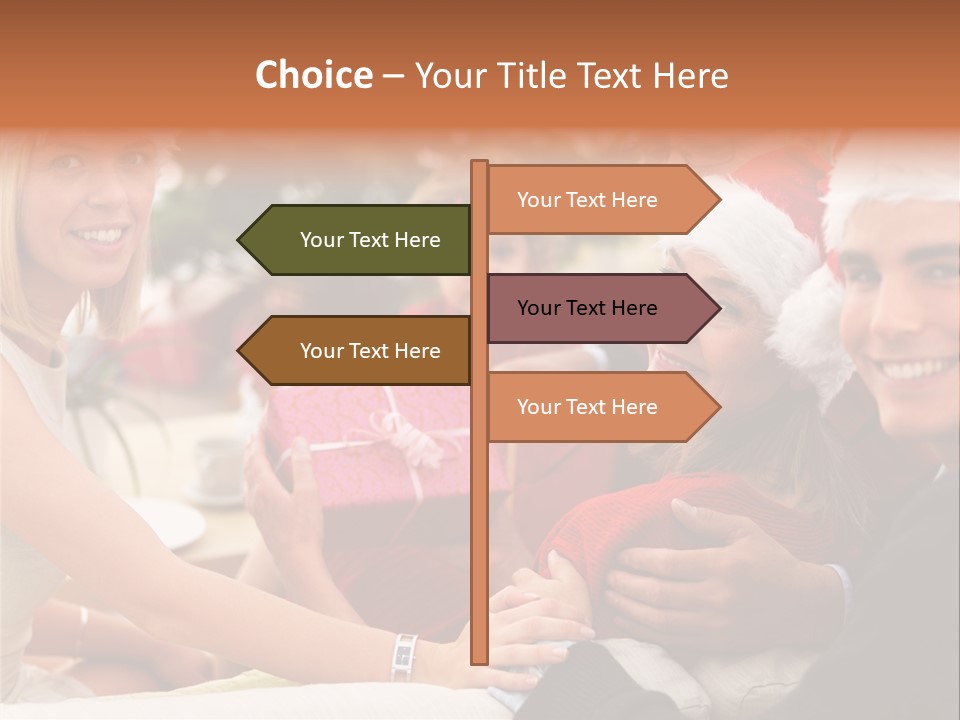 Choice – Your Title Text Here

Your Text Here

Your Text Here

Your Text Here

Your Text Here

Your Text Here